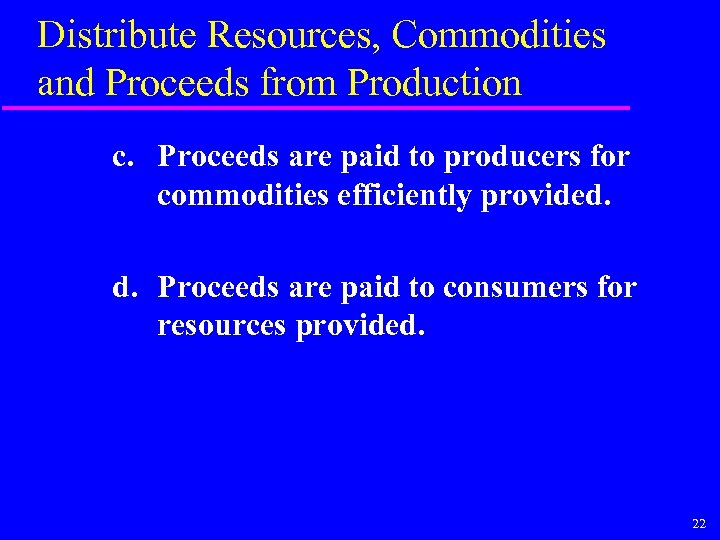 Distribute Resources, Commodities and Proceeds from Production

c. Proceeds are paid to producers for commodities efficiently provided.

d. Proceeds are paid to consumers for resources provided.

22